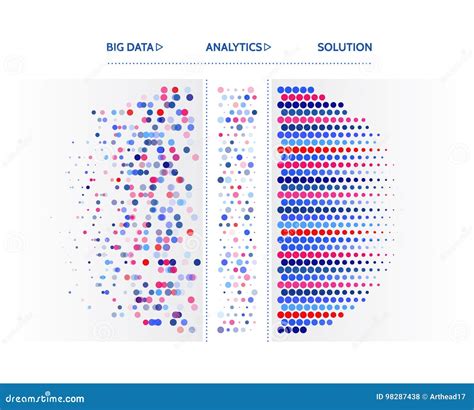 BIG DATA ▷ ANALYTICS ▷ SOLUTION

dreamstime.com

ID 98287438 © Arthead17